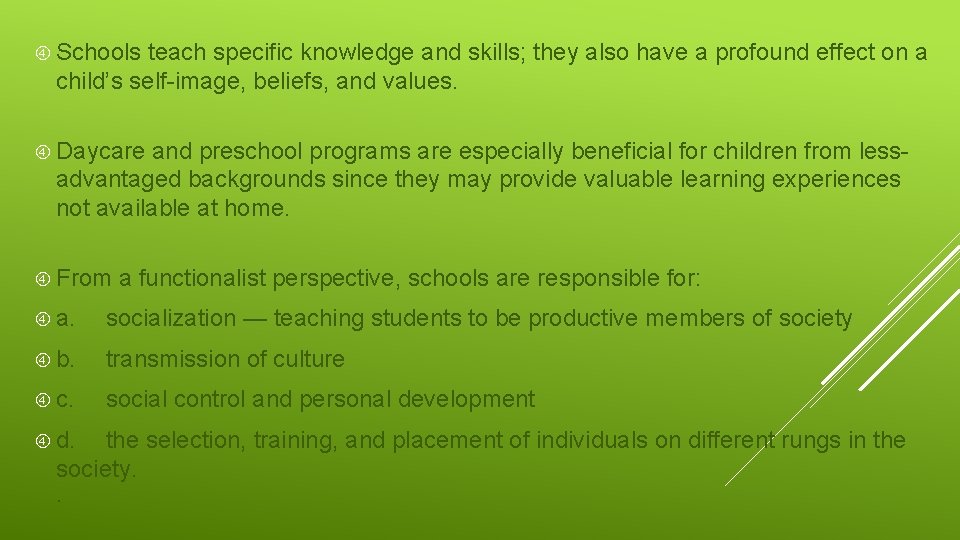 Schools teach specific knowledge and skills; they also have a profound effect on a child's self-image, beliefs, and values.

Daycare and preschool programs are especially beneficial for children from less-advantaged backgrounds since they may provide valuable learning experiences not available at home.

From a functionalist perspective, schools are responsible for:

a. socialization — teaching students to be productive members of society

b. transmission of culture

c. social control and personal development

d. the selection, training, and placement of individuals on different rungs in the society.

.